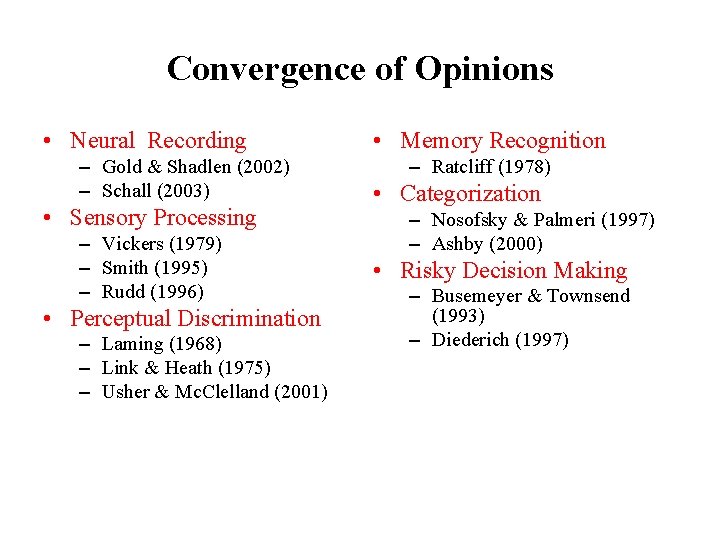 Convergence of Opinions

• Neural Recording
– Gold & Shadlen (2002)
– Schall (2003)
• Sensory Processing
– Vickers (1979)
– Smith (1995)
– Rudd (1996)
• Perceptual Discrimination
– Laming (1968)
– Link & Heath (1975)
– Usher & McClelland (2001)

• Memory Recognition
– Ratcliff (1978)
• Categorization
– Nosofsky & Palmeri (1997)
– Ashby (2000)
• Risky Decision Making
– Busemeyer & Townsend (1993)
– Diederich (1997)